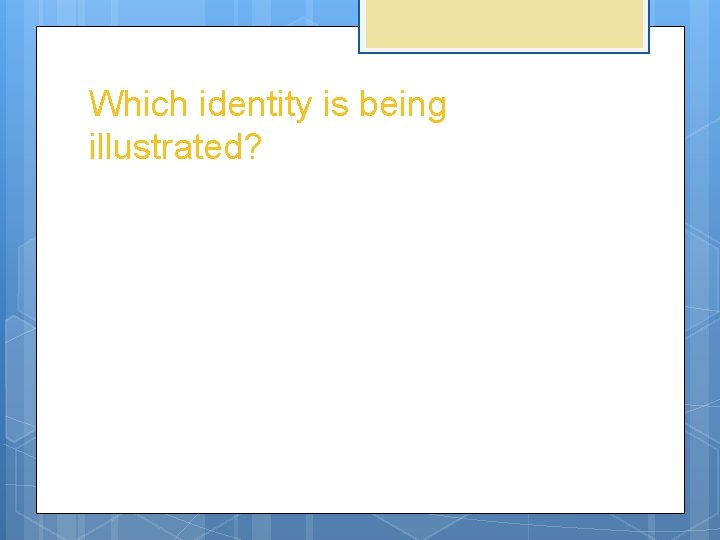 Which identity is being illustrated?